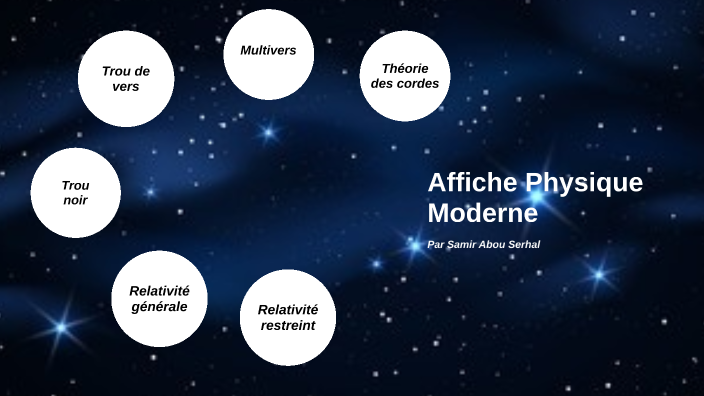 Trou de vers

Multivers

Théorie des cordes

Trou noir

Relativité générale

Relativité restreint

Affiche Physique Moderne

Par Samir Abou Serhal